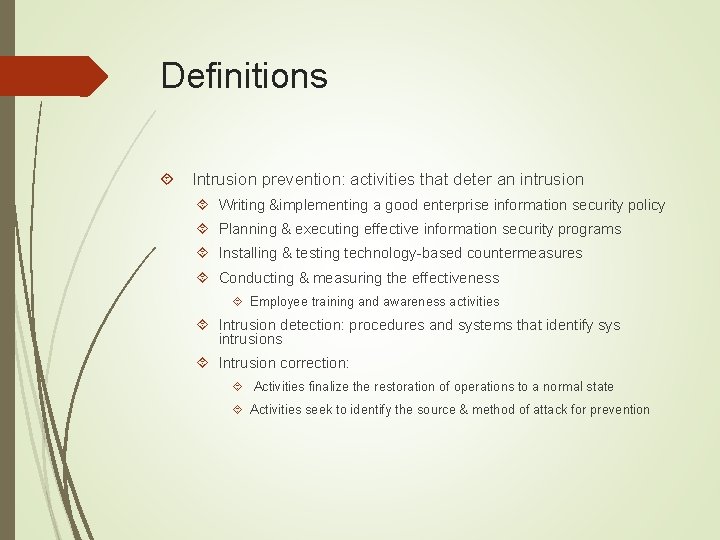 Definitions

Intrusion prevention: activities that deter an intrusion

Writing &implementing a good enterprise information security policy

Planning & executing effective information security programs

Installing & testing technology-based countermeasures

Conducting & measuring the effectiveness

Employee training and awareness activities

Intrusion detection: procedures and systems that identify sys intrusions

Intrusion correction:

Activities finalize the restoration of operations to a normal state

Activities seek to identify the source & method of attack for prevention